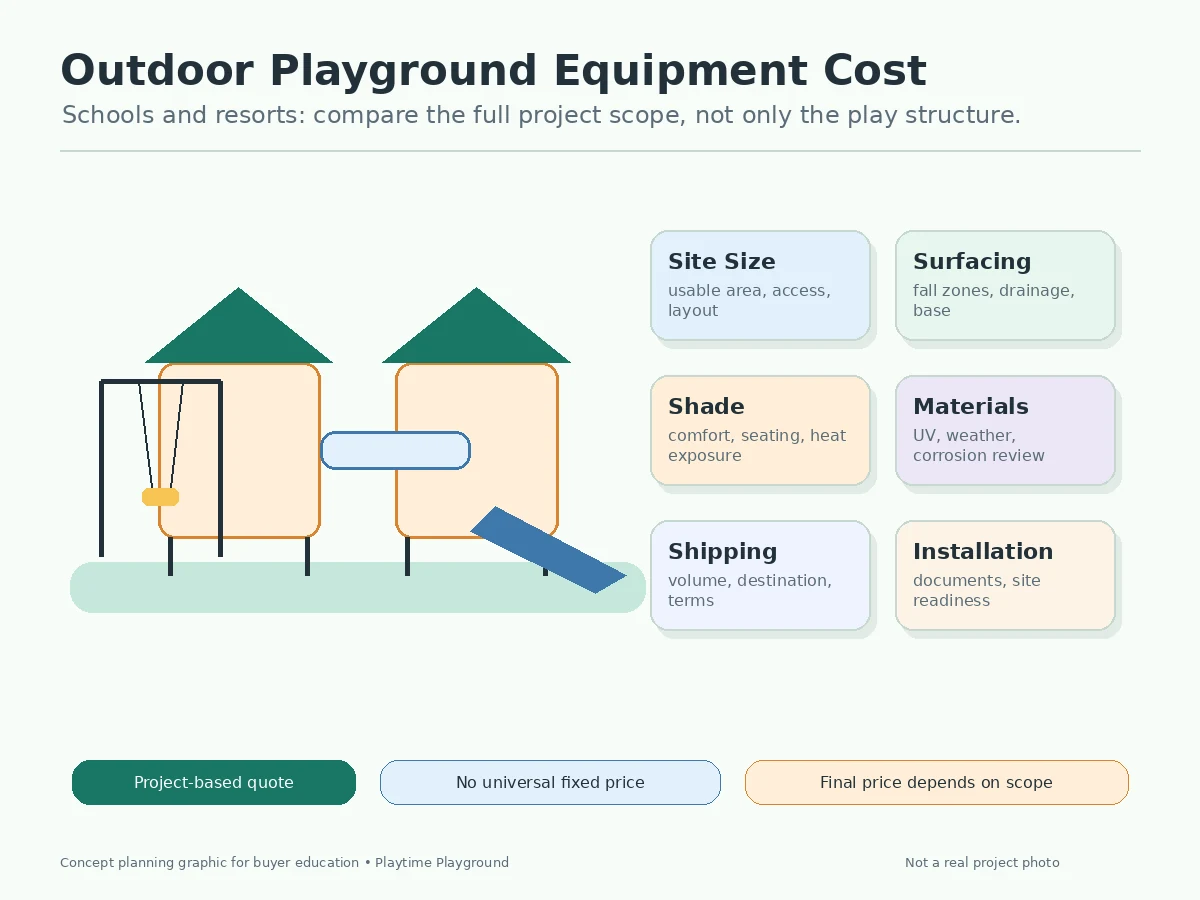 Outdoor Playground Equipment Cost

Schools and resorts: compare the full project scope, not only the play structure.

Site Size
usable area, access, layout

Surfacing
fall zones, drainage, base

Shade
comfort, seating, heat exposure

Materials
UV, weather, corrosion review

Shipping
volume, destination, terms

Installation
documents, site readiness

Project-based quote

No universal fixed price

Final price depends on scope

Concept planning graphic for buyer education • Playtime Playground

Not a real project photo